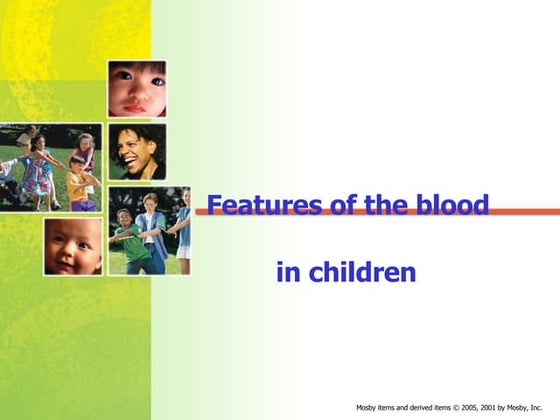 Features of the blood

in children

Mosby items and derived items © 2005, 2001 by Mosby, Inc.